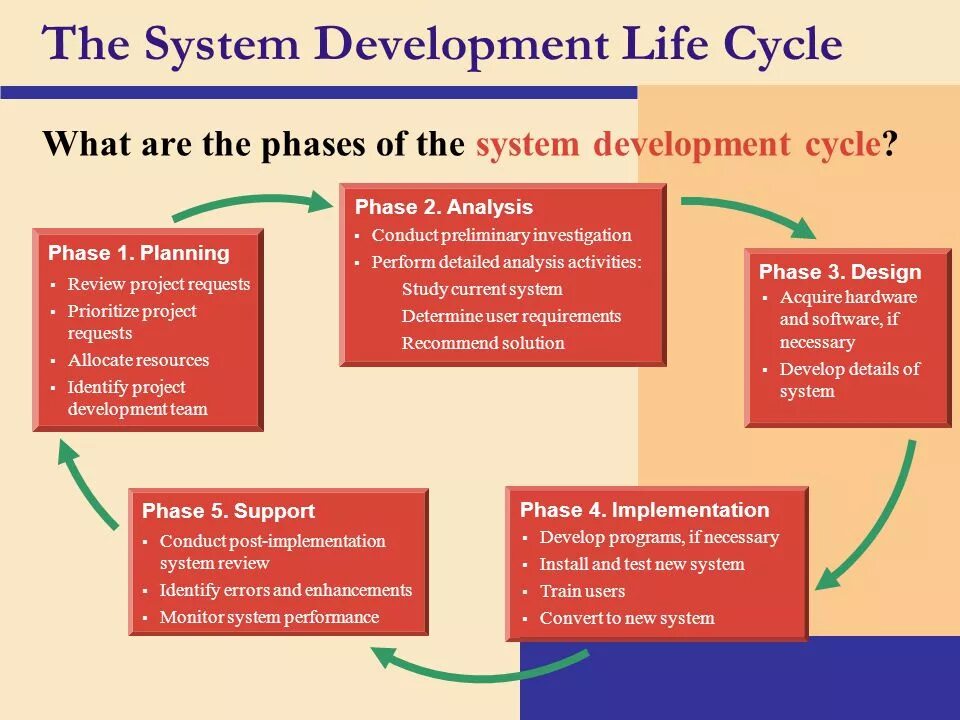 The System Development Life Cycle

What are the phases of the system development cycle?

Phase 1. Planning
▪ Review project requests
▪ Prioritize project requests
▪ Allocate resources
▪ Identify project development team

Phase 2. Analysis
▪ Conduct preliminary investigation
▪ Perform detailed analysis activities:
Study current system
Determine user requirements
Recommend solution

Phase 3. Design
▪ Acquire hardware and software, if necessary
▪ Develop details of system

Phase 4. Implementation
▪ Develop programs, if necessary
▪ Install and test new system
▪ Train users
▪ Convert to new system

Phase 5. Support
▪ Conduct post-implementation system review
▪ Identify errors and enhancements
▪ Monitor system performance